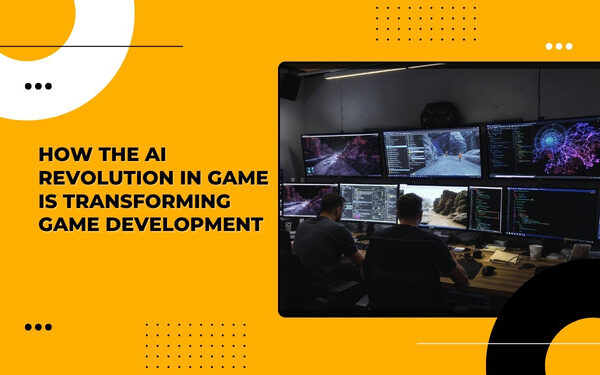 HOW THE AI REVOLUTION IN GAME IS TRANSFORMING GAME DEVELOPMENT